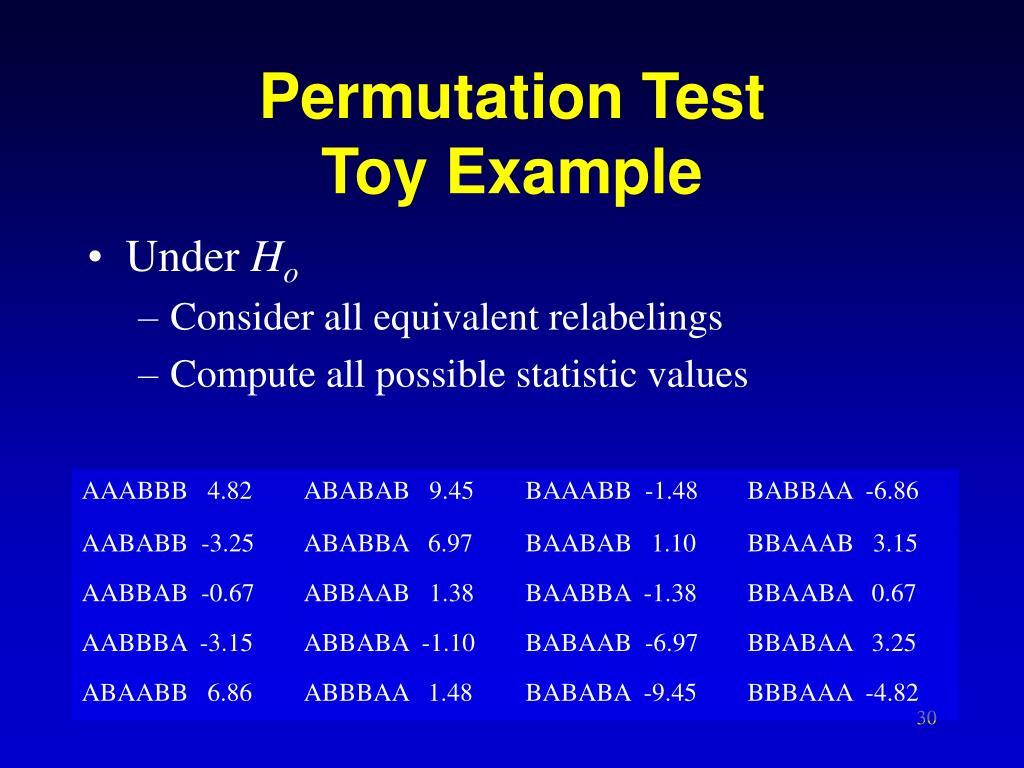 Permutation Test
Toy Example

• Under $H_o$
– Consider all equivalent relabelings
– Compute all possible statistic values

| | | | |
|---|---|---|---|
| AAABBB 4.82 | ABABAB 9.45 | BAAABB -1.48 | BABBAA -6.86 |
| AABABB -3.25 | ABABBA 6.97 | BAABAB 1.10 | BBAAAB 3.15 |
| AABBAB -0.67 | ABBAAB 1.38 | BAABBA -1.38 | BBAABA 0.67 |
| AABBBA -3.15 | ABBABA -1.10 | BABAAB -6.97 | BBABAA 3.25 |
| ABAABB 6.86 | ABBBAA 1.48 | BABABA -9.45 | BBBAAA -4.82 |

30